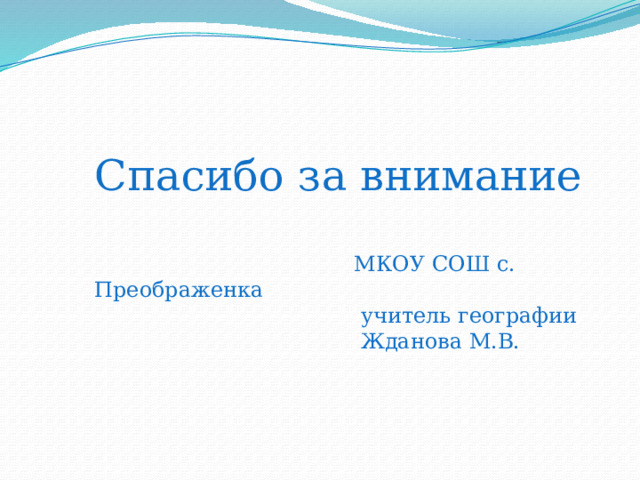 Спасибо за внимание

МКОУ СОШ с. Преображенка
учитель географии
Жданова М.В.